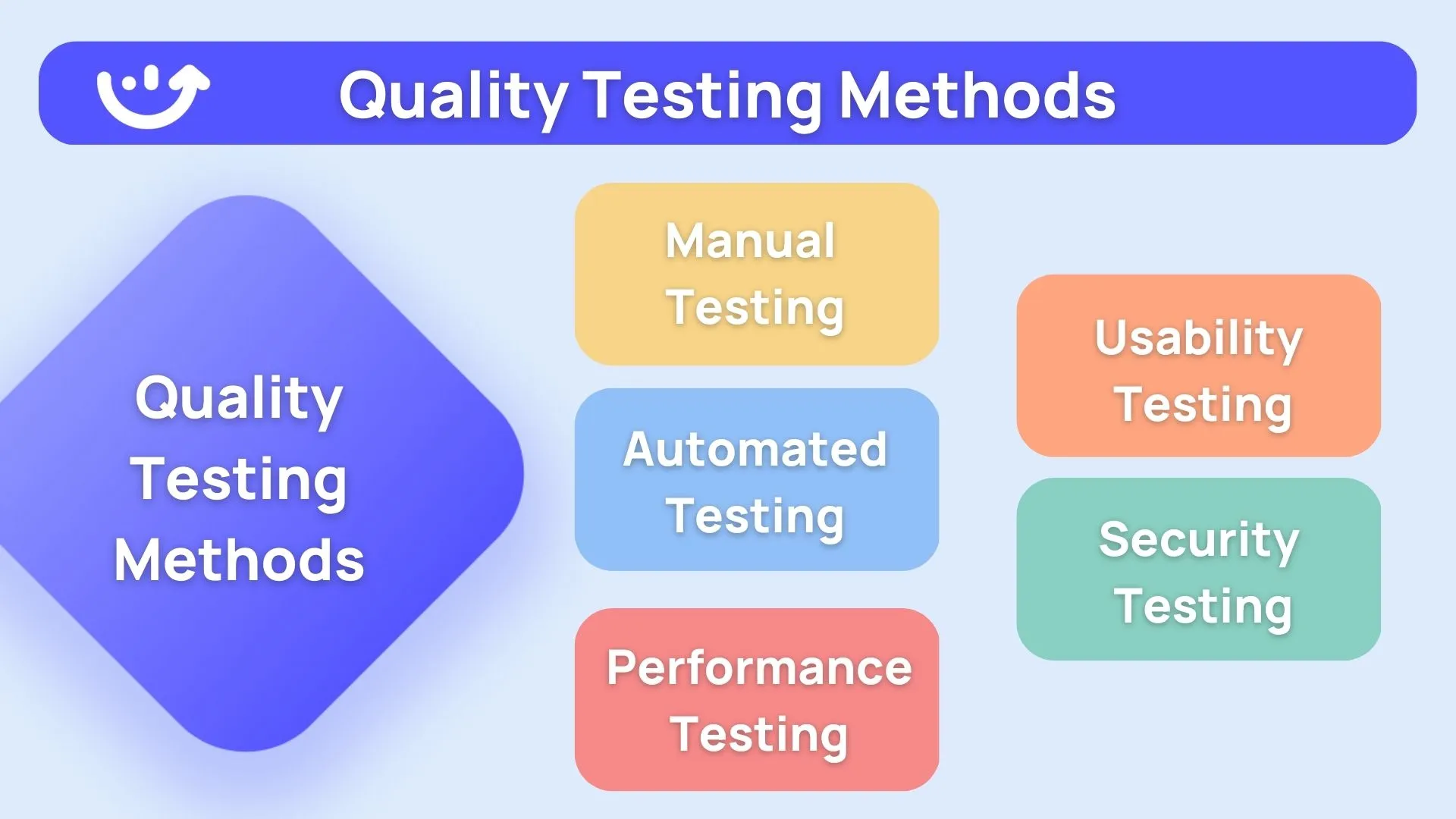 Quality Testing Methods

Quality Testing Methods

Manual Testing

Automated Testing

Performance Testing

Usability Testing

Security Testing